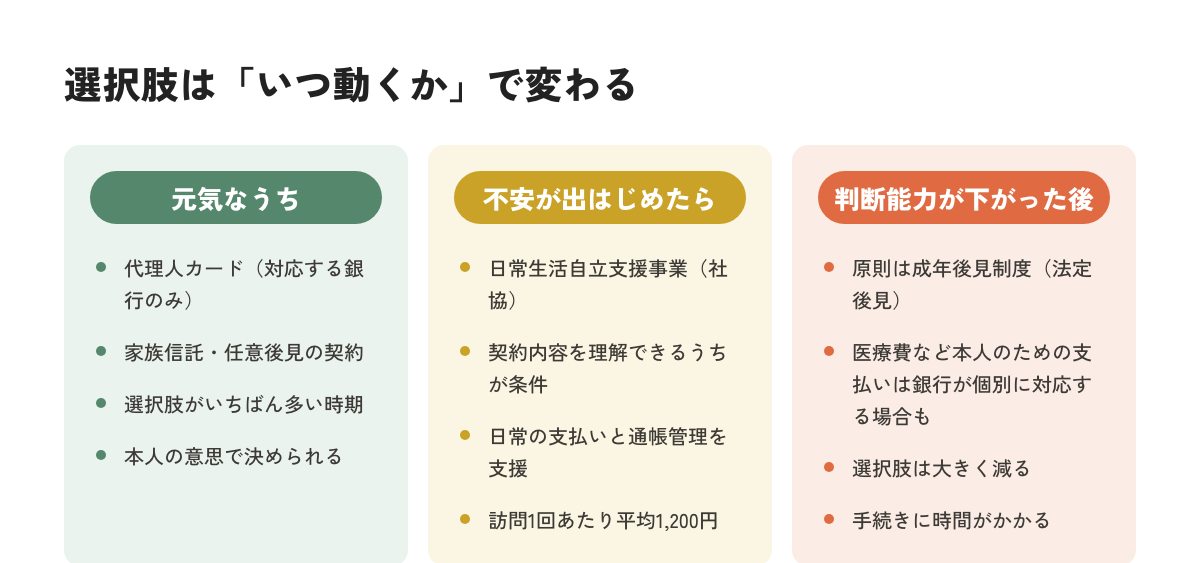 選択肢は「いつ動くか」で変わる

元気なうち

- 代理人カード（対応する銀行のみ）
- 家族信託・任意後見の契約
- 選択肢がいちばん多い時期
- 本人の意思で決められる

不安が出はじめたら

- 日常生活自立支援事業（社協）
- 契約内容を理解できるうちが条件
- 日常の支払いと通帳管理を支援
- 訪問1回あたり平均1,200円

判断能力が下がった後

- 原則は成年後見制度（法定後見）
- 医療費など本人のための支払いは銀行が個別に対応する場合も
- 選択肢は大きく減る
- 手続きに時間がかかる